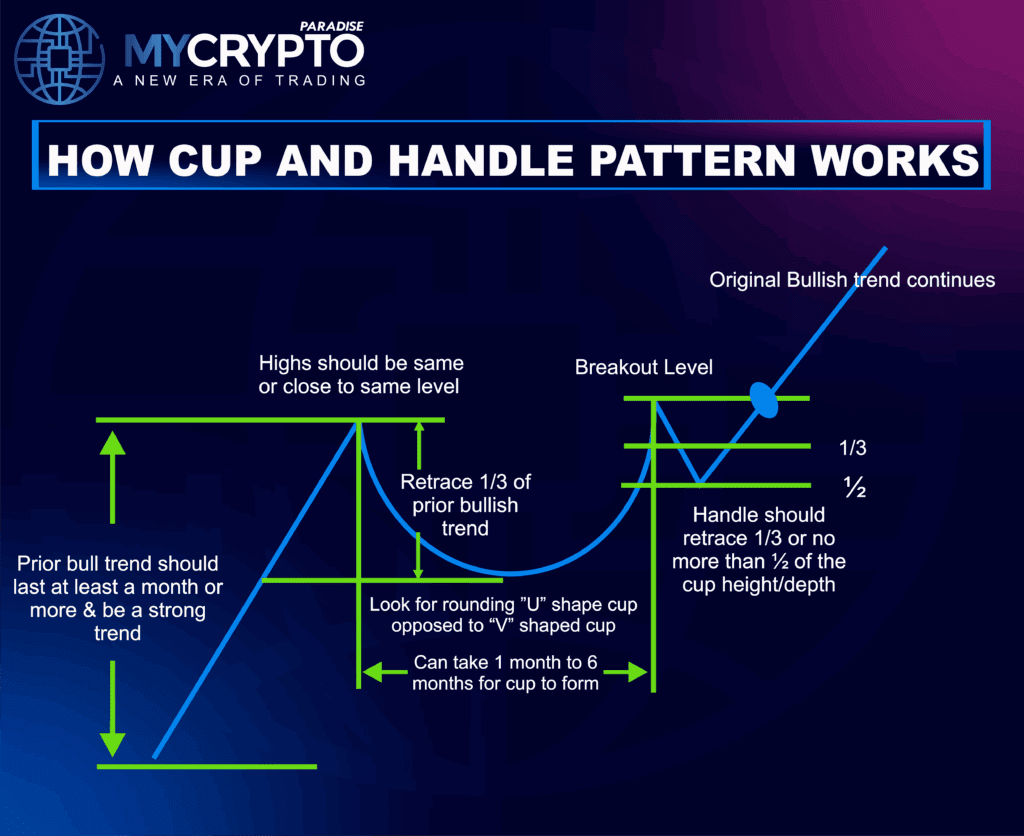 PARADISE
MYCRYPTO
A NEW ERA OF TRADING

HOW CUP AND HANDLE PATTERN WORKS

Original Bullish trend continues

Highs should be same or close to same level

Breakout Level

1/3

½

Retrace 1/3 of prior bullish trend

Handle should retrace 1/3 or no more than ½ of the cup height/depth

Prior bull trend should last at least a month or more & be a strong trend

Look for rounding "U" shape cup opposed to "V" shaped cup

Can take 1 month to 6 months for cup to form